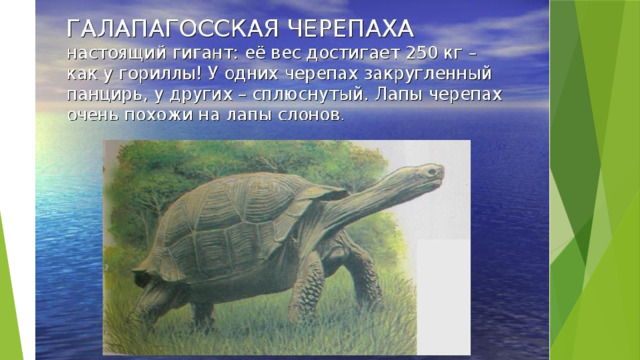 ГАЛАПАГОССКАЯ ЧЕРЕПАХА
настоящий гигант: её вес достигает 250 кг – как у гориллы! У одних черепах закругленный панцирь, у других – сплюснутый. Лапы черепах очень похожи на лапы слонов.